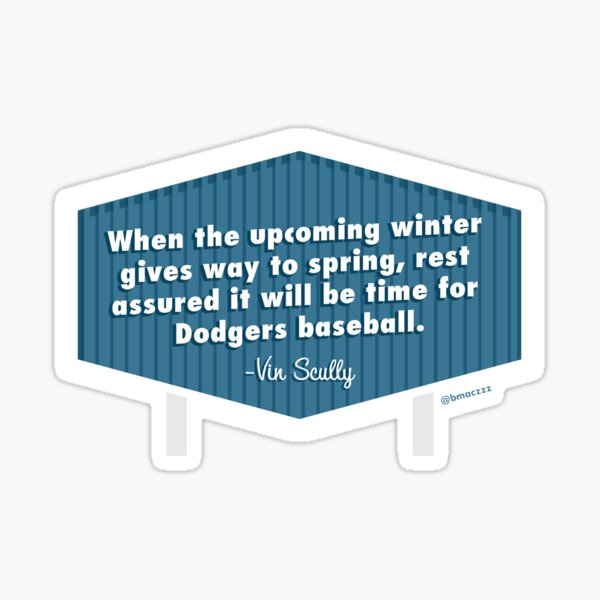 When the upcoming winter gives way to spring, rest assured it will be time for Dodgers baseball.

-Vin Scully

@bmaczzz